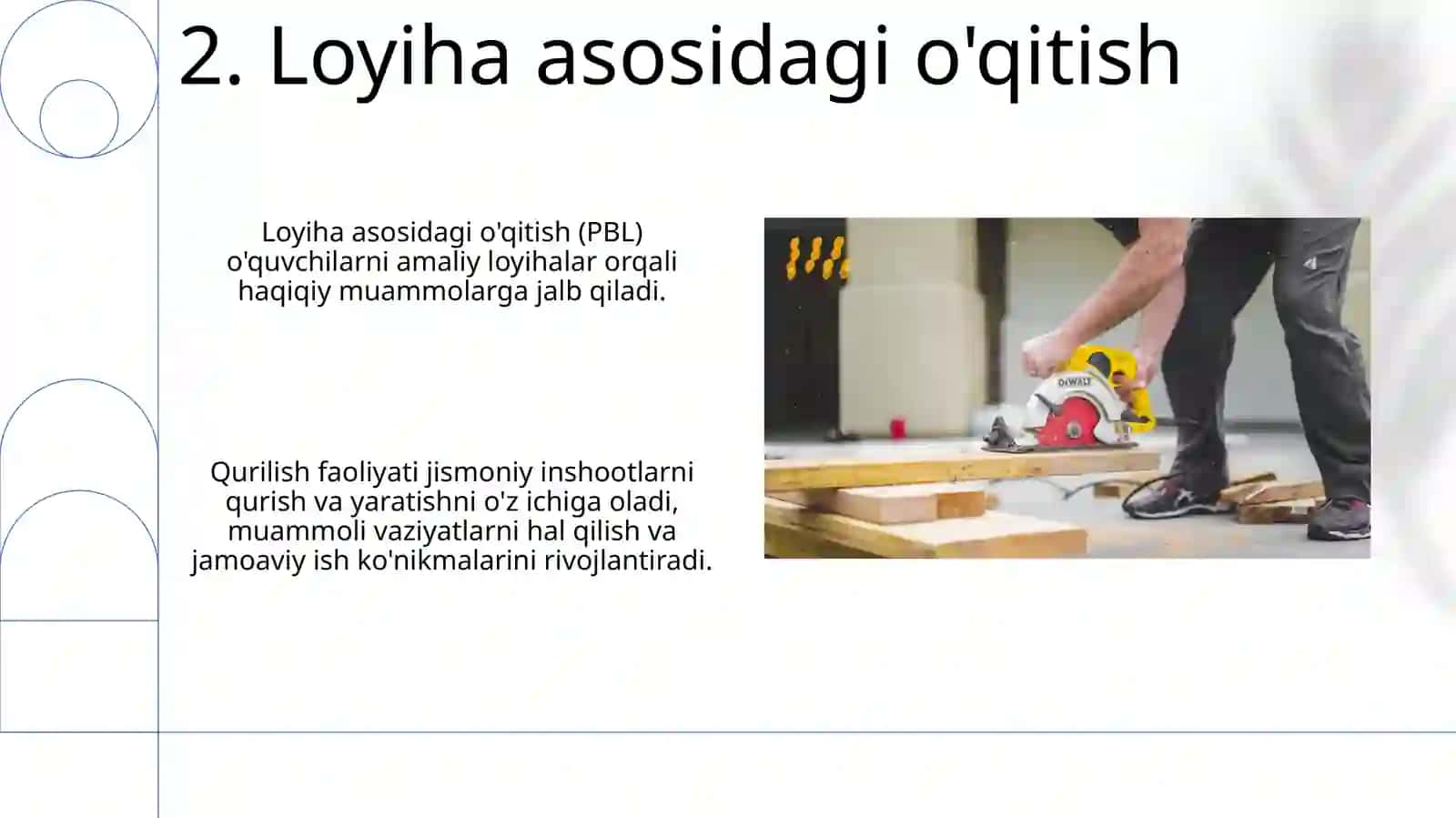 2. Loyiha asosidagi o'qitish

Loyiha asosidagi o'qitish (PBL) o'quvchilarni amaliy loyihalar orqali haqiqiy muammolarga jalb qiladi.

Qurilish faoliyati jismoniy inshootlarni qurish va yaratishni o'z ichiga oladi, muammoli vaziyatlarni hal qilish va jamoaviy ish ko'nikmalarini rivojlantiradi.

DEWALT